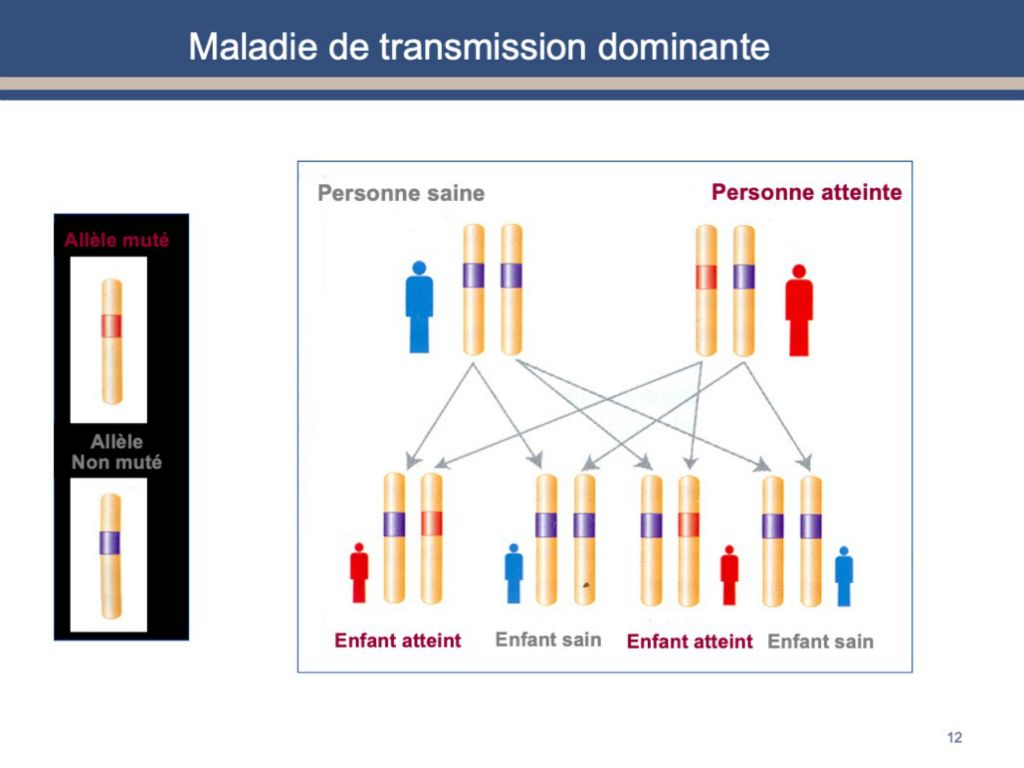 Maladie de transmission dominante

Allèle muté

Allèle
Non muté

Personne saine

Personne atteinte

Enfant atteint

Enfant sain

Enfant atteint

Enfant sain

12